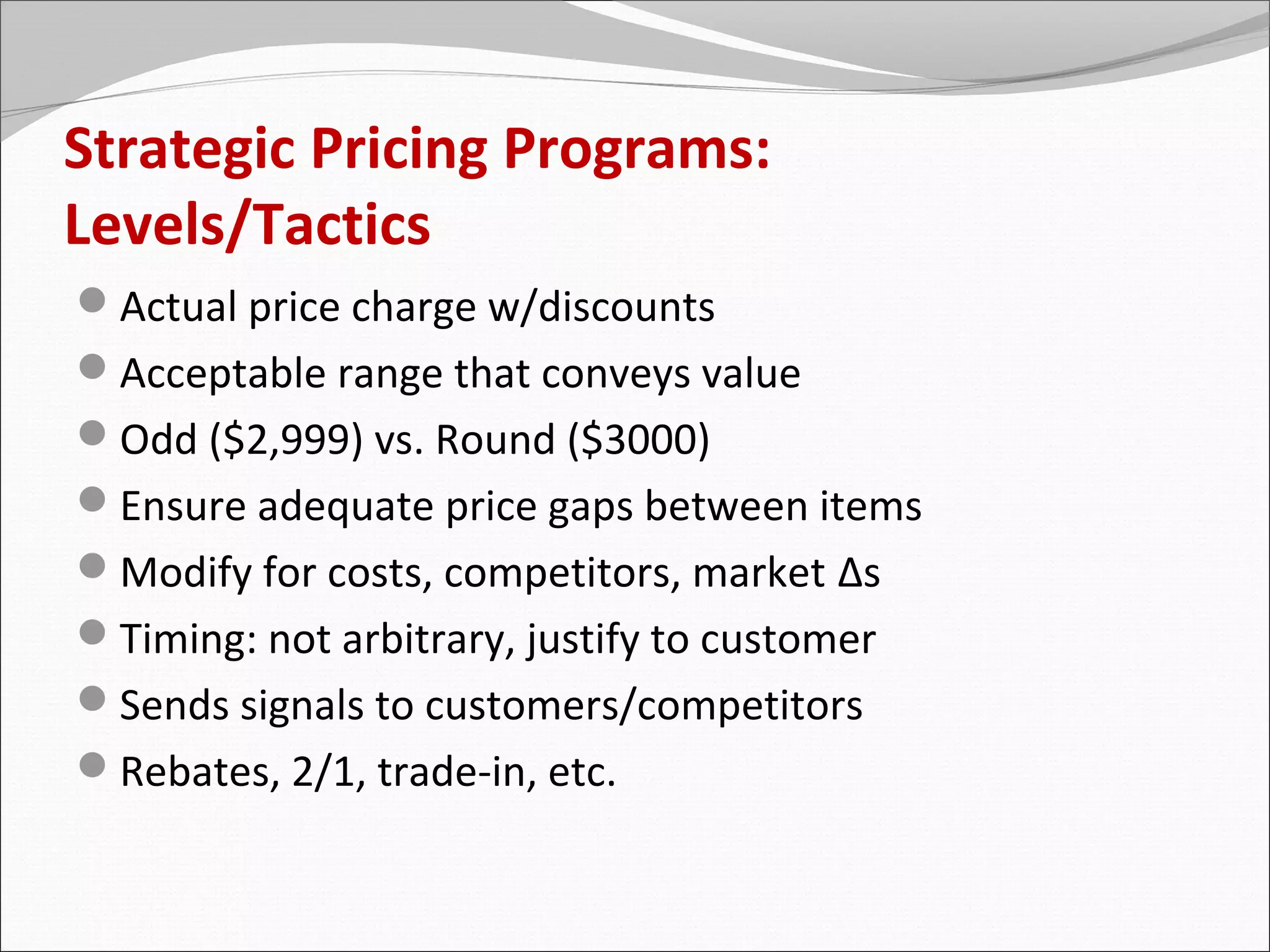 Strategic Pricing Programs: Levels/Tactics

- Actual price charge w/discounts
- Acceptable range that conveys value
- Odd (\$2,999) vs. Round (\$3000)
- Ensure adequate price gaps between items
- Modify for costs, competitors, market Δs
- Timing: not arbitrary, justify to customer
- Sends signals to customers/competitors
- Rebates, 2/1, trade-in, etc.